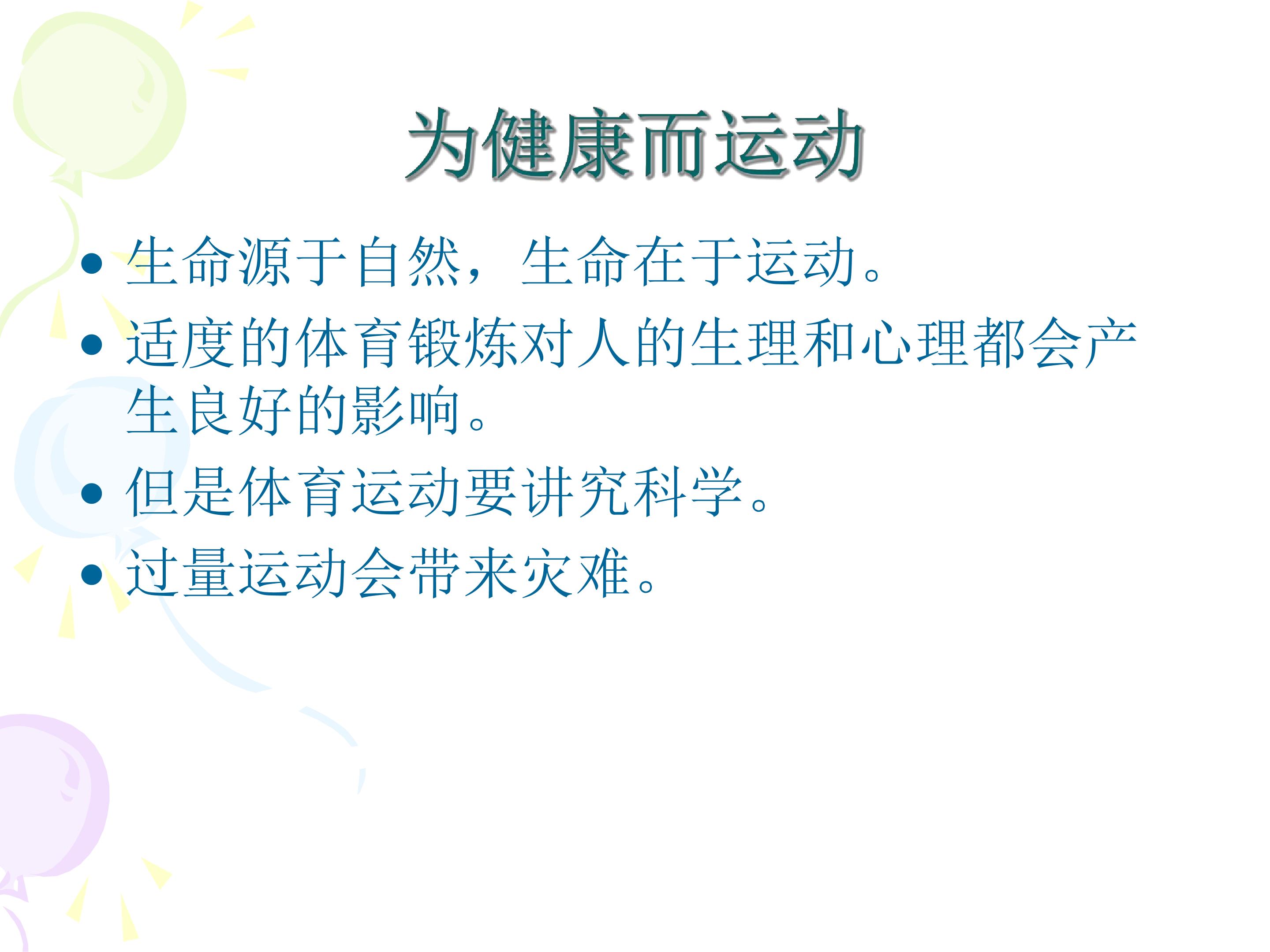 为健康而运动

• 生命源于自然，生命在于运动。
• 适度的体育锻炼对人的生理和心理都会产生良好的影响。
• 但是体育运动要讲究科学。
• 过量运动会带来灾难。